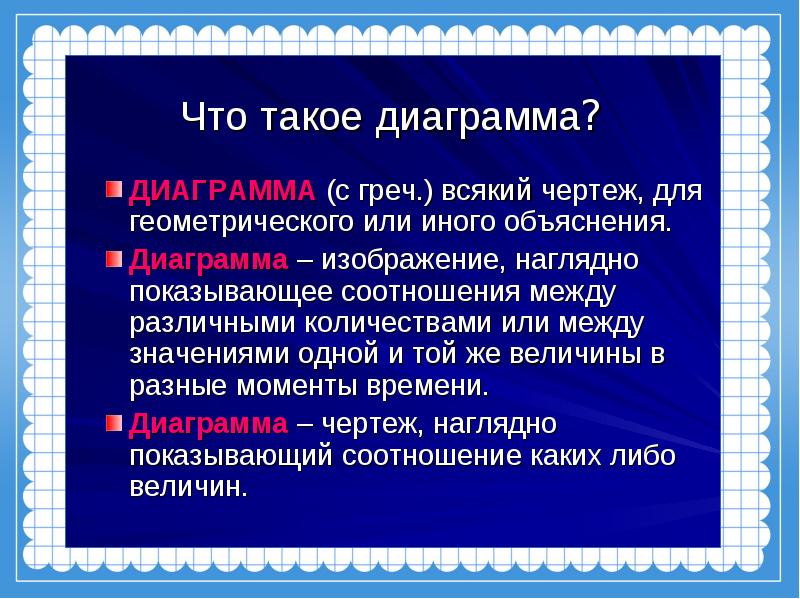 Что такое диаграмма?

ДИАГРАММА (с греч.) всякий чертеж, для геометрического или иного объяснения.

Диаграмма – изображение, наглядно показывающее соотношения между различными количествами или между значениями одной и той же величины в разные моменты времени.

Диаграмма – чертеж, наглядно показывающий соотношение каких либо величин.